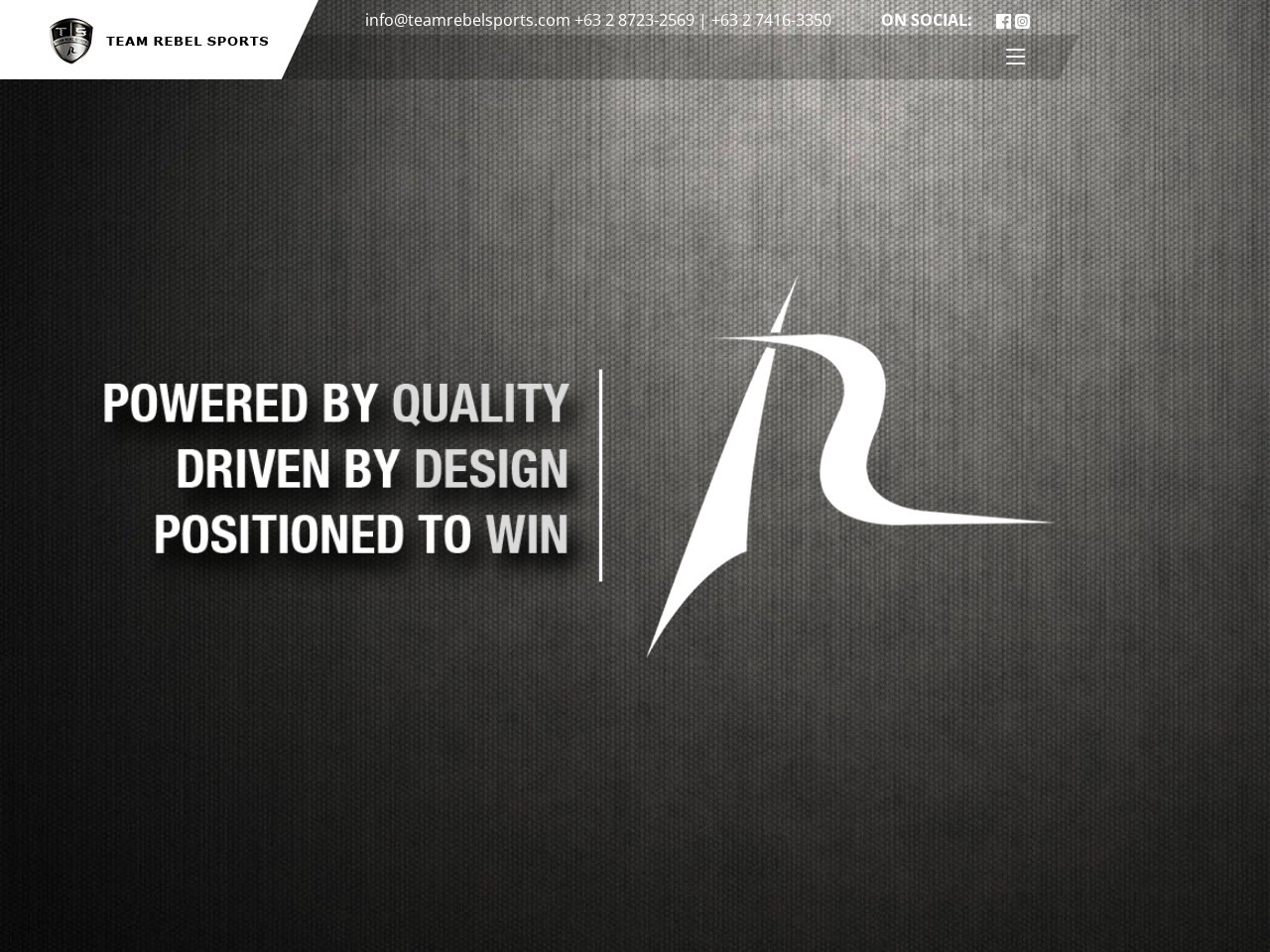 TEAM REBEL SPORTS

info@teamrebelsports.com +63 2 8723-2569 | +63 2 7416-3350

ON SOCIAL:

POWERED BY QUALITY
DRIVEN BY DESIGN
POSITIONED TO WIN